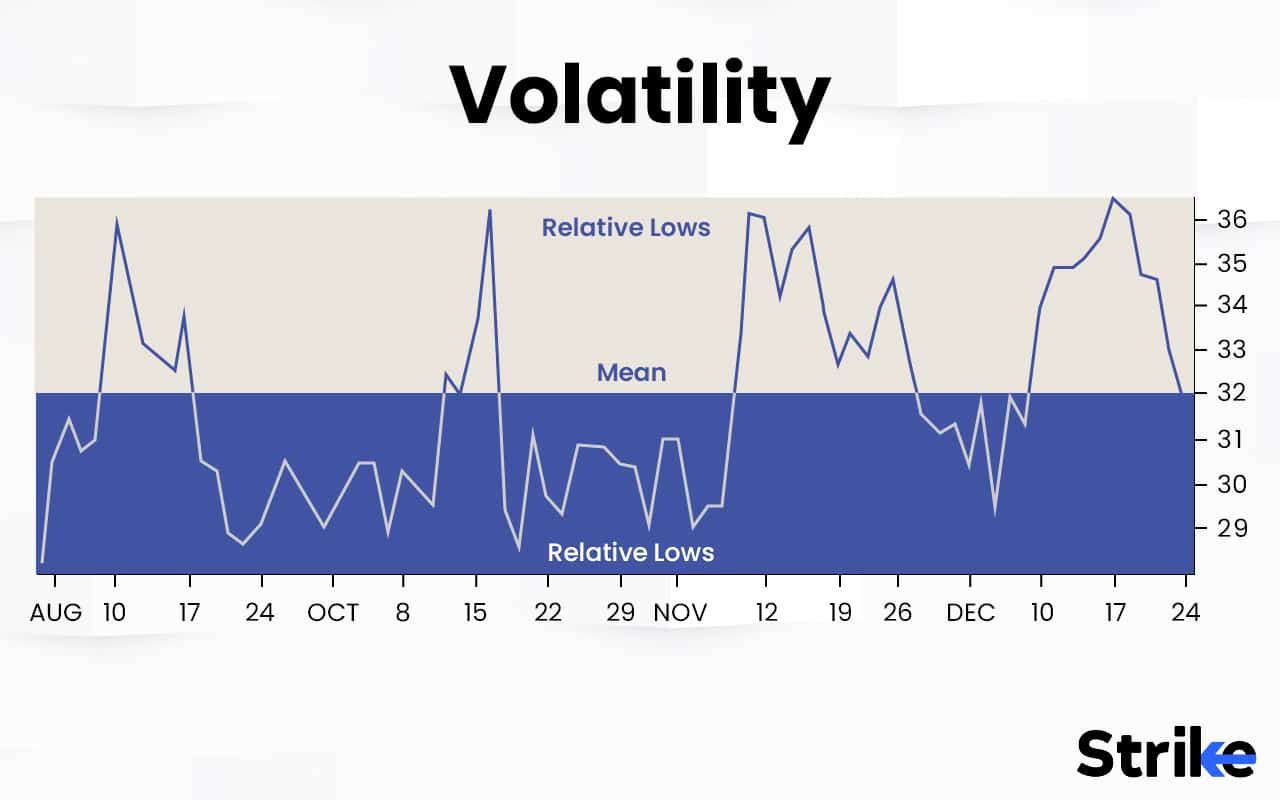 Volatility

Relative Lows

Mean

Relative Lows

36
35
34
33
32
31
30
29

AUG 10 17 24 OCT 8 15 22 29 NOV 12 19 26 DEC 10 17 24

Strike